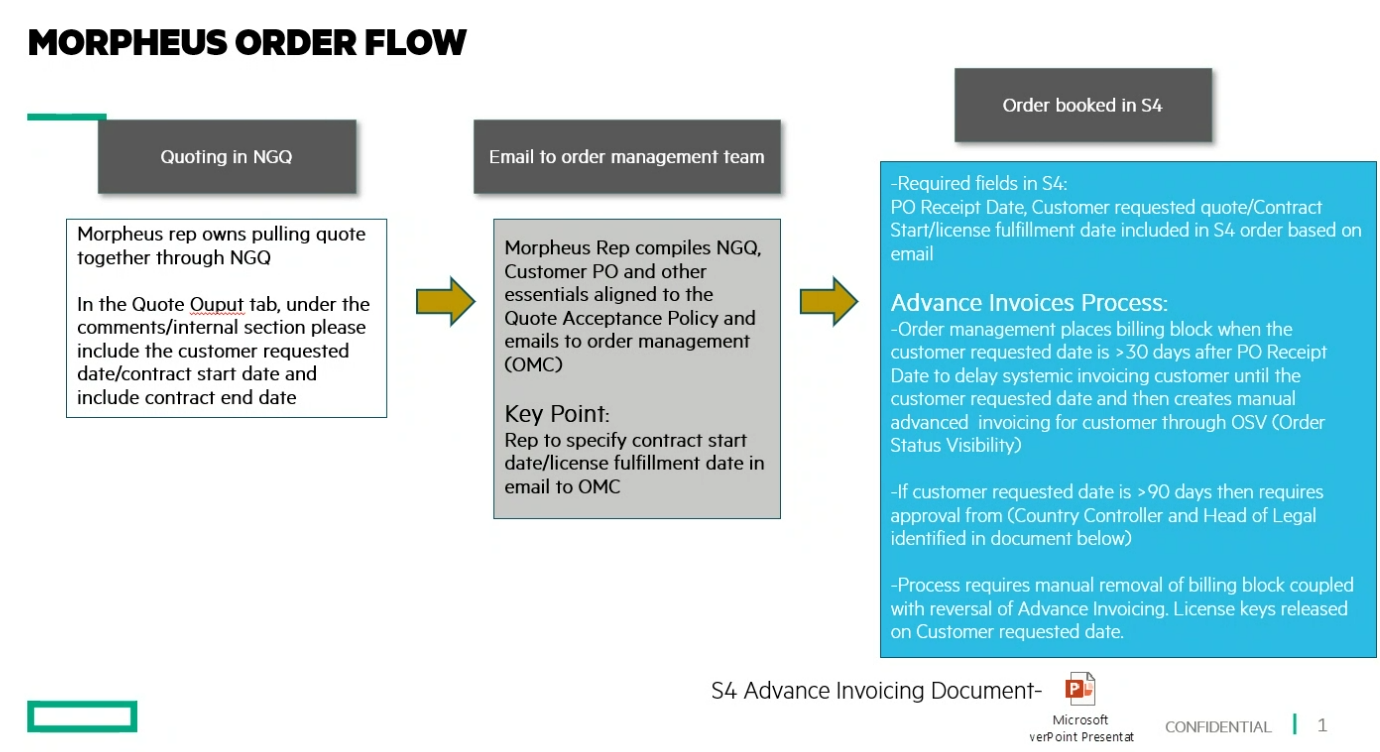 MORPHEUS ORDER FLOW

Quoting in NGQ

Morpheus rep owns pulling quote together through NGQ

In the Quote Ouput tab, under the comments/internal section please include the customer requested date/contract start date and include contract end date

Email to order management team

Morpheus Rep compiles NGQ, Customer PO and other essentials aligned to the Quote Acceptance Policy and emails to order management (OMC)

Key Point:
Rep to specify contract start date/license fulfillment date in email to OMC

Order booked in S4

-Required fields in S4:
PO Receipt Date, Customer requested quote/Contract Start/license fulfillment date included in S4 order based on email

Advance Invoices Process:
-Order management places billing block when the customer requested date is >30 days after PO Receipt Date to delay systemic invoicing customer until the customer requested date and then creates manual advanced invoicing for customer through OSV (Order Status Visibility)

-If customer requested date is >90 days then requires approval from (Country Controller and Head of Legal identified in document below)

-Process requires manual removal of billing block coupled with reversal of Advance Invoicing. License keys released on Customer requested date.

S4 Advance Invoicing Document-

Microsoft
verPoint Presentat

CONFIDENTIAL | 1